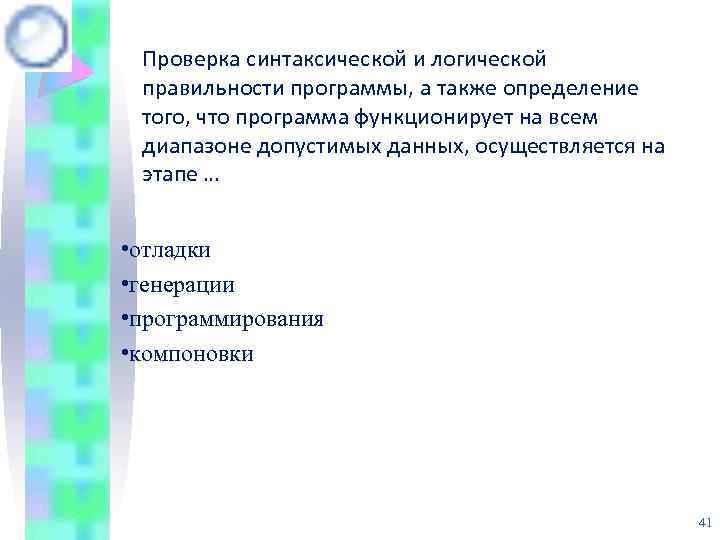 Проверка синтаксической и логической правильности программы, а также определение того, что программа функционирует на всем диапазоне допустимых данных, осуществляется на этапе ...

•отладки
•генерации
•программирования
•компоновки

41